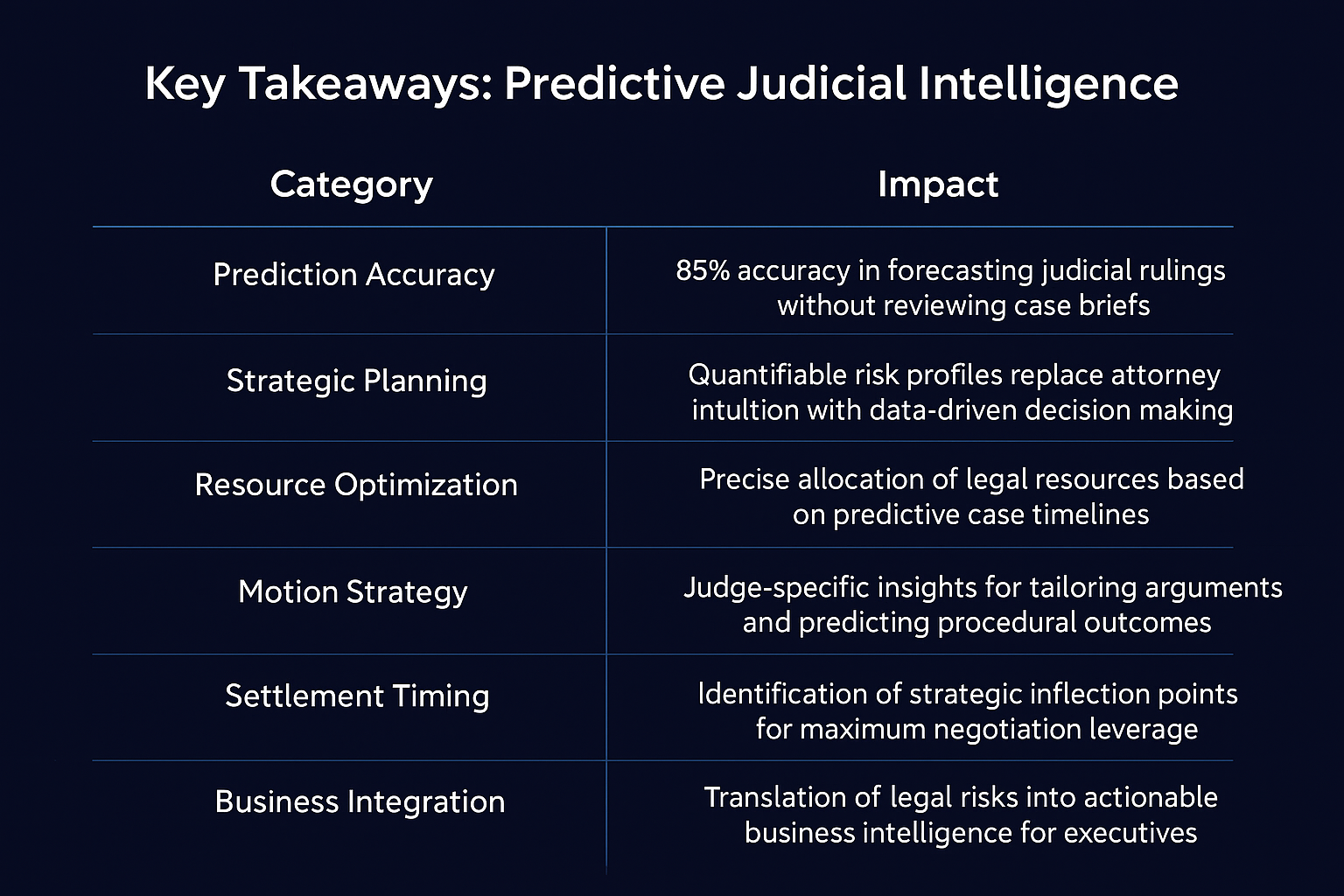 Key Takeaways: Predictive Judicial Intelligence

| Category | Impact |
|---|---|
| Prediction Accuracy | 85% accuracy in forecasting judicial rulings without reviewing case briefs |
| Strategic Planning | Quantifiable risk profiles replace attorney intultion with data-driven decision making |
| Resource Optimization | Precise allocation of legal resources based on predictive case timelines |
| Motion Strategy | Judge-specific insights for tailoring arguments and predicting procedural outcomes |
| Settlement Timing | Identification of strategic inflection points for maximum negotiation leverage |
| Business Integration | Translation of legal risks into actionable business intelligence for executives |